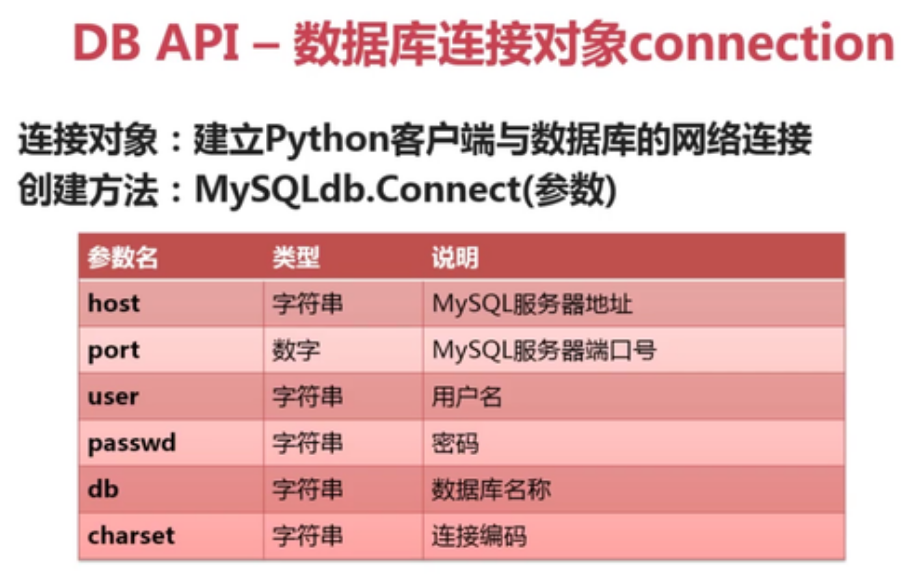 DB API – 数据库连接对象connection

连接对象：建立Python客户端与数据库的网络连接
创建方法：MySQLdb.Connect(参数)

| 参数名 | 类型 | 说明 |
|---|---|---|
| host | 字符串 | MySQL服务器地址 |
| port | 数字 | MySQL服务器端口号 |
| user | 字符串 | 用户名 |
| passwd | 字符串 | 密码 |
| db | 字符串 | 数据库名称 |
| charset | 字符串 | 连接编码 |